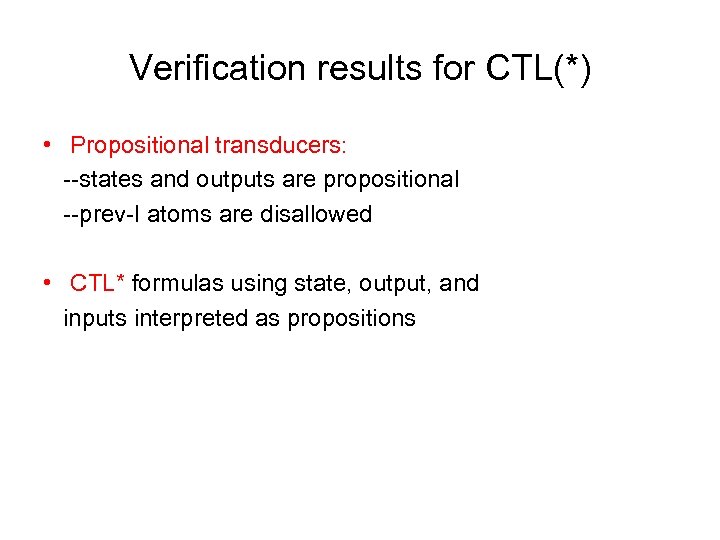 Verification results for CTL(*)

• Propositional transducers:
--states and outputs are propositional
--prev-I atoms are disallowed

• CTL* formulas using state, output, and inputs interpreted as propositions